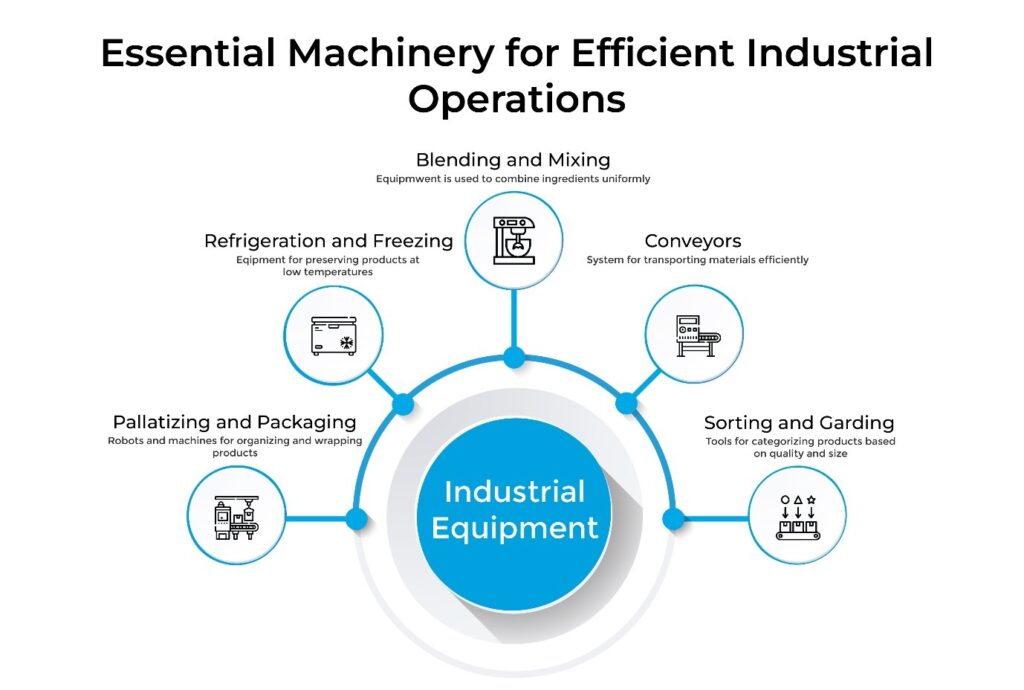 Essential Machinery for Efficient Industrial Operations

Blending and Mixing
Equipmwent is used to combine ingredients uniformly

Refrigeration and Freezing
Eqipment for preserving products at low temperatures

Conveyors
System for transporting materials efficiently

Pallatizing and Packaging
Robots and machines for organizing and wrapping products

Sorting and Garding
Tools for categorizing products based on quality and size

Industrial Equipment